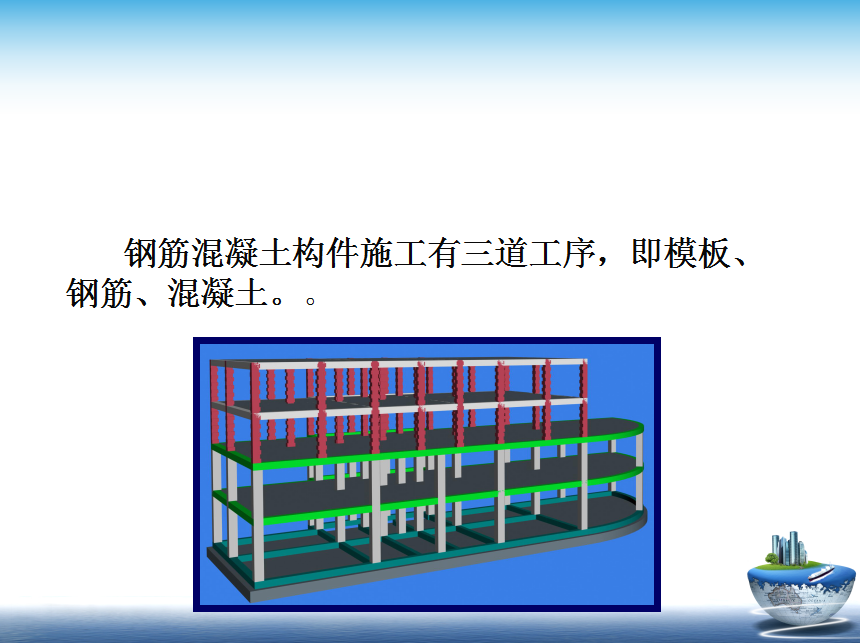 钢筋混凝土构件施工有三道工序，即模板、钢筋、混凝土。。